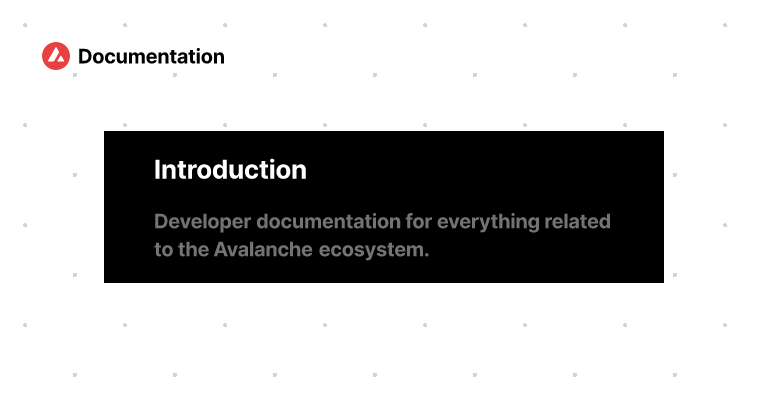 Documentation

Introduction

Developer documentation for everything related to the Avalanche ecosystem.